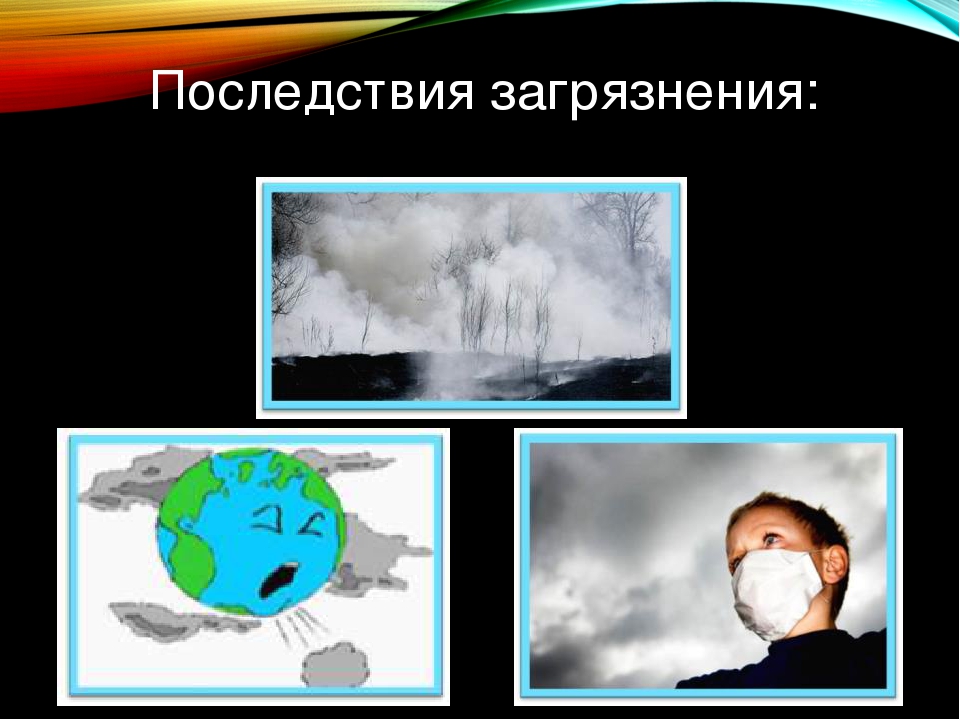 Последствия загрязнения: